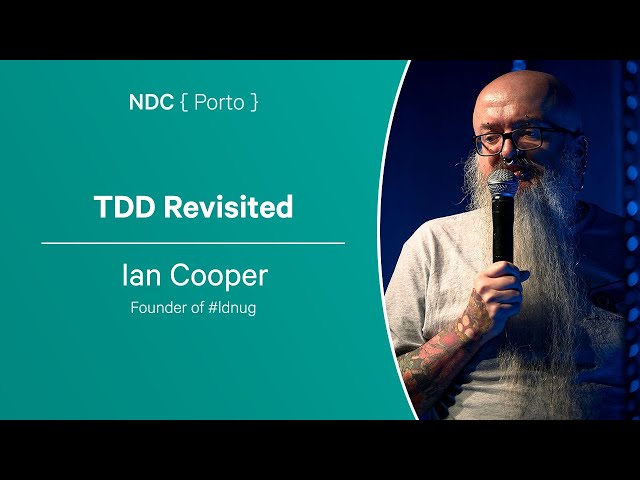 NDC { Porto }

TDD Revisited

Ian Cooper

Founder of #ldnug